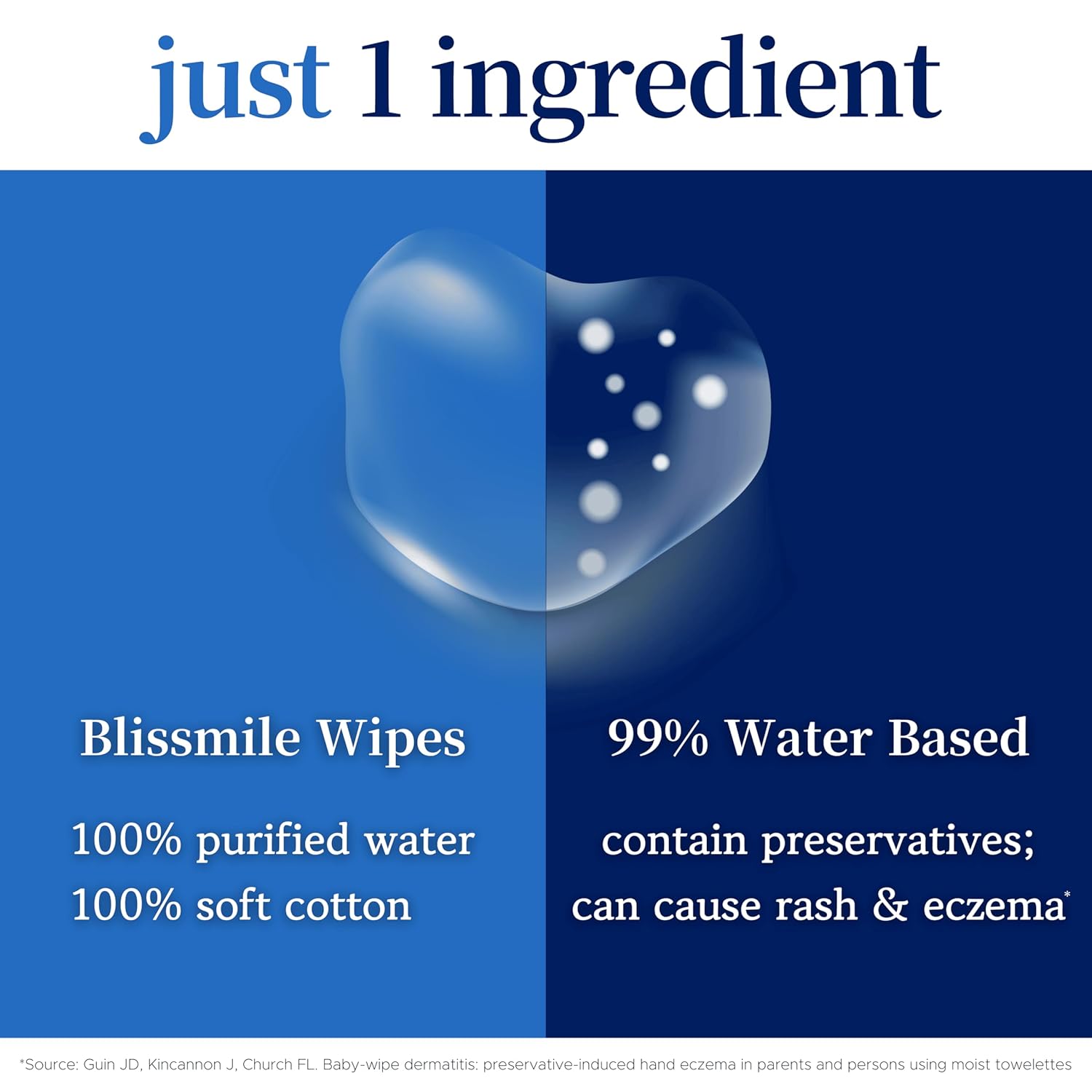 just 1 ingredient

Blissmile Wipes

100% purified water
100% soft cotton

99% Water Based

contain preservatives;
can cause rash & eczema*

*Source: Guin JD, Kincannon J, Church FL. Baby-wipe dermatitis: preservative-induced hand eczema in parents and persons using moist towelettes